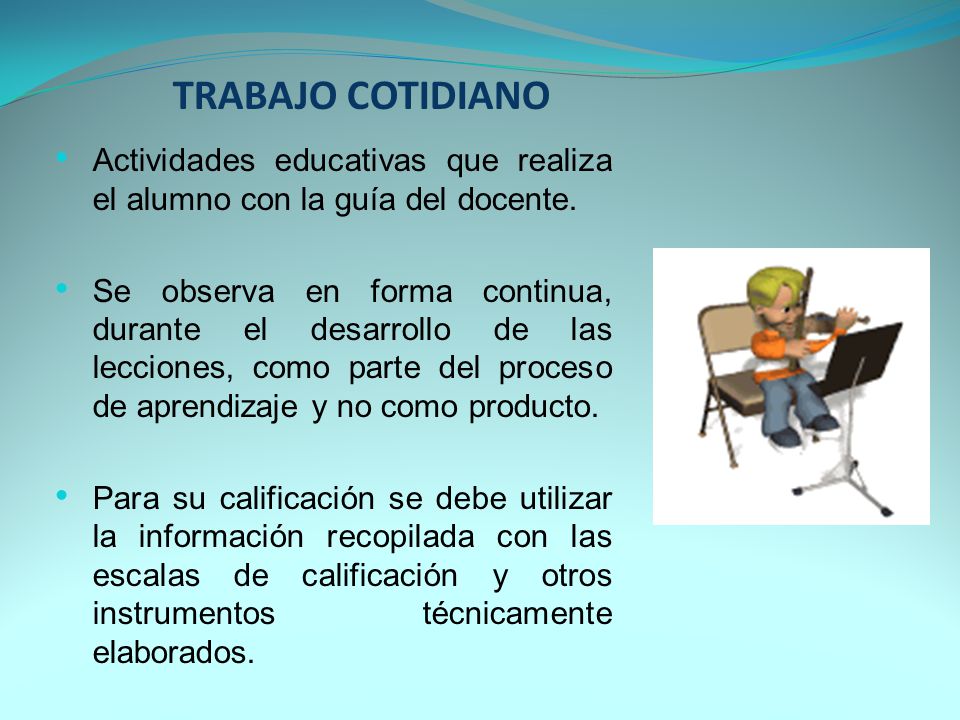 TRABAJO COTIDIANO

• Actividades educativas que realiza el alumno con la guía del docente.

• Se observa en forma continua, durante el desarrollo de las lecciones, como parte del proceso de aprendizaje y no como producto.

• Para su calificación se debe utilizar la información recopilada con las escalas de calificación y otros instrumentos técnicamente elaborados.